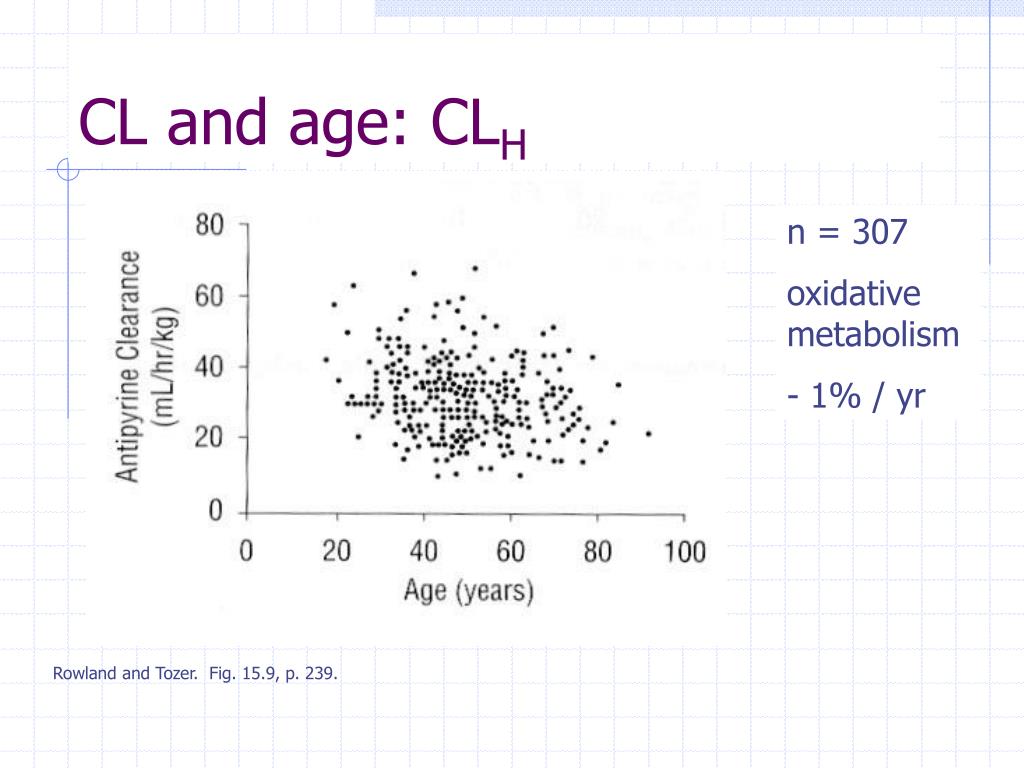 CL and age: $CL_H$

Antipyrine Clearance (mL/hr/kg)

80
60
40
20
0

0 20 40 60 80 100

Age (years)

n = 307

oxidative metabolism

- 1% / yr

Rowland and Tozer. Fig. 15.9, p. 239.